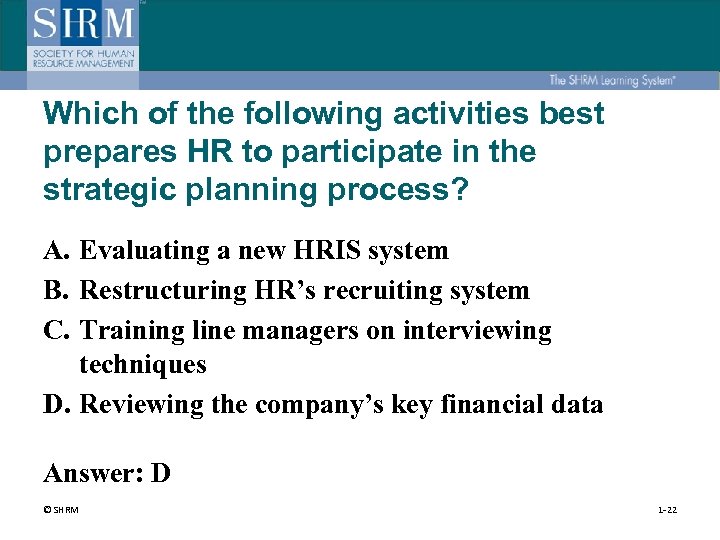 SHRM
SOCIETY FOR HUMAN RESOURCE MANAGEMENT

The SHRM Learning System®

Which of the following activities best prepares HR to participate in the strategic planning process?

A. Evaluating a new HRIS system
B. Restructuring HR’s recruiting system
C. Training line managers on interviewing techniques
D. Reviewing the company’s key financial data

Answer: D

© SHRM

1-22